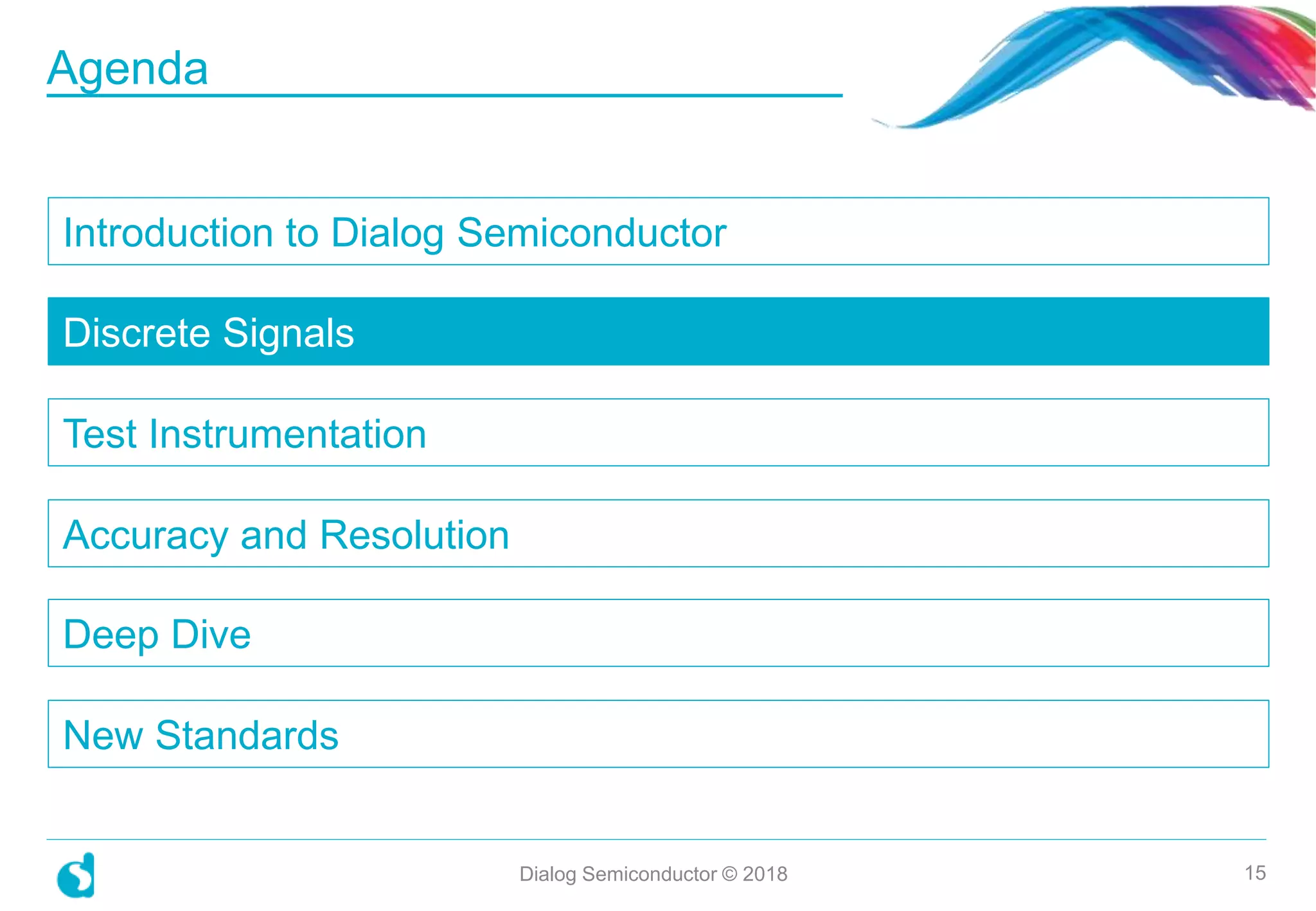 Agenda

Introduction to Dialog Semiconductor

Discrete Signals

Test Instrumentation

Accuracy and Resolution

Deep Dive

New Standards

Dialog Semiconductor © 2018

15